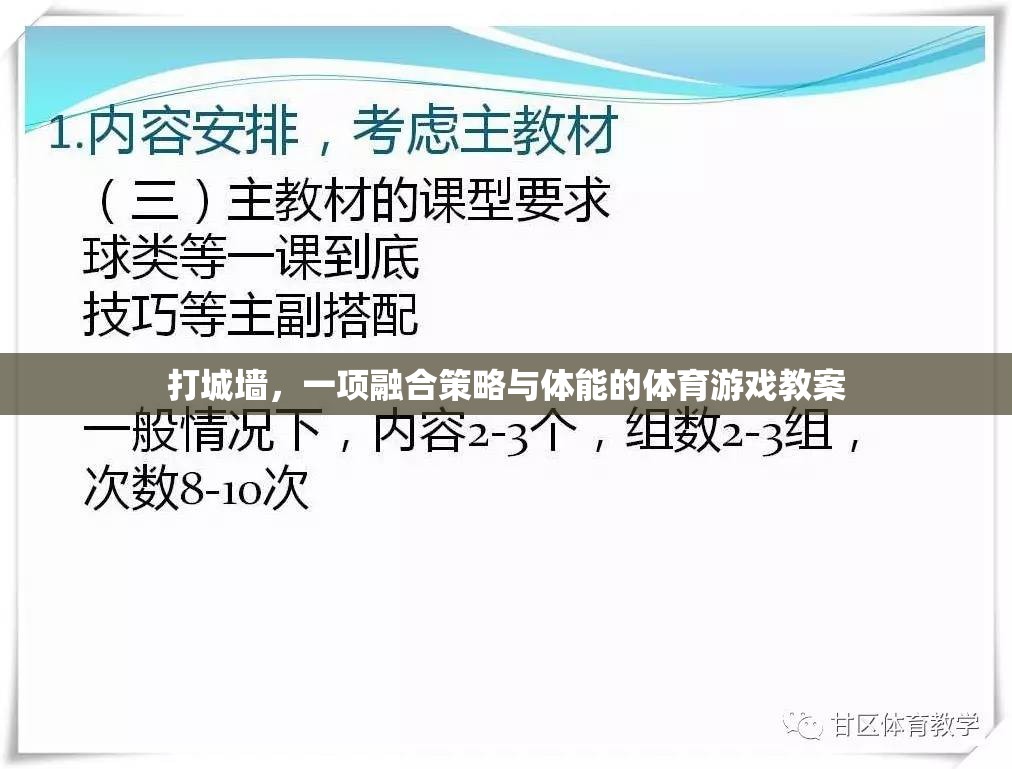 1.内容安排，考虑主教材

（三）主教材的课型要求

球类等一课到底

技巧等主副搭配

打城墙，一项融合策略与体能的体育游戏教案

一般情况下，内容2-3个，组数2-3组，次数8-10次

甘区体育教学